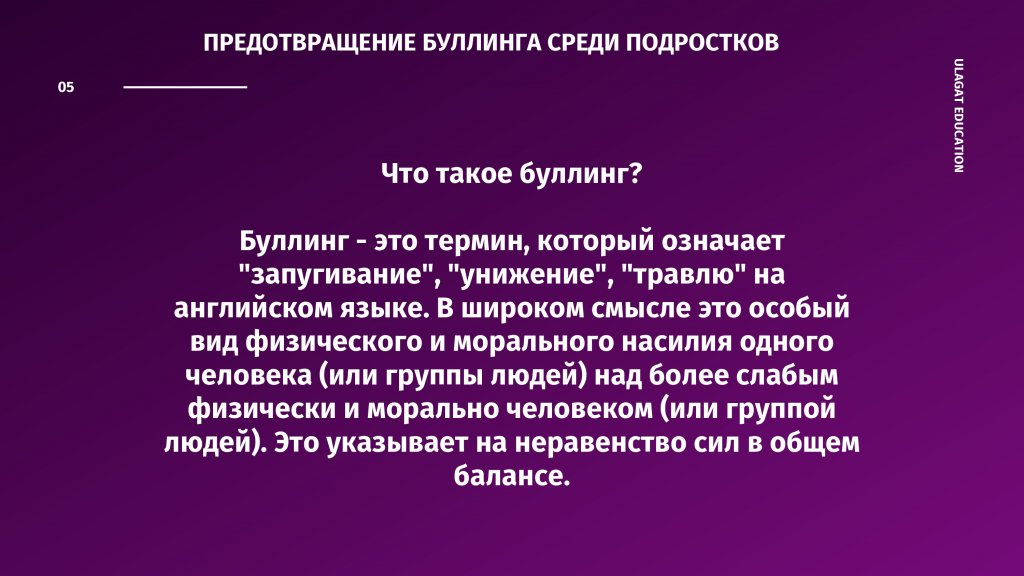 ПРЕДОТВРАЩЕНИЕ БУЛЛИНГА СРЕДИ ПОДРОСТКОВ

05

ULAGAT EDUCATION

Что такое буллинг?

Буллинг - это термин, который означает "запугивание", "унижение", "травлю" на английском языке. В широком смысле это особый вид физического и морального насилия одного человека (или группы людей) над более слабым физически и морально человеком (или группой людей). Это указывает на неравенство сил в общем балансе.